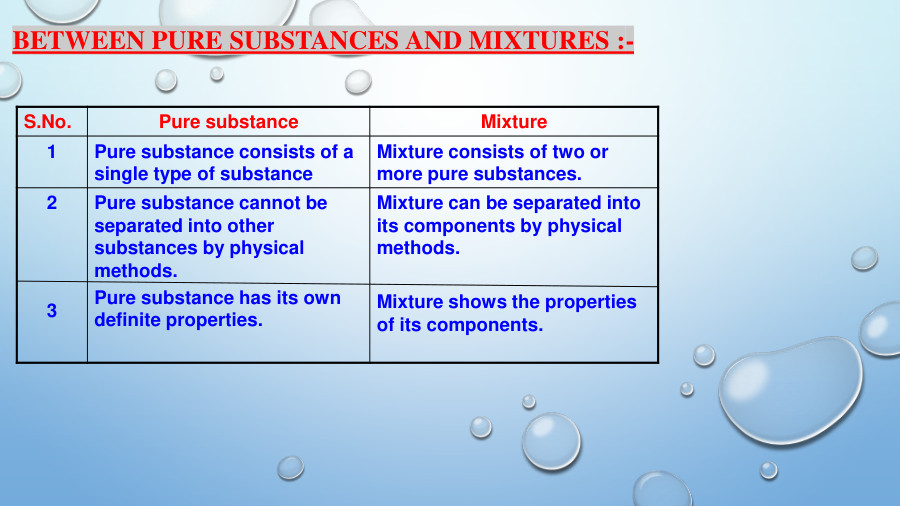 BETWEEN PURE SUBSTANCES AND MIXTURES :-

| S.No. | Pure substance | Mixture |
|---|---|---|
| 1 | Pure substance consists of a single type of substance | Mixture consists of two or more pure substances. |
| 2 | Pure substance cannot be separated into other substances by physical methods. | Mixture can be separated into its components by physical methods. |
| 3 | Pure substance has its own definite properties. | Mixture shows the properties of its components. |